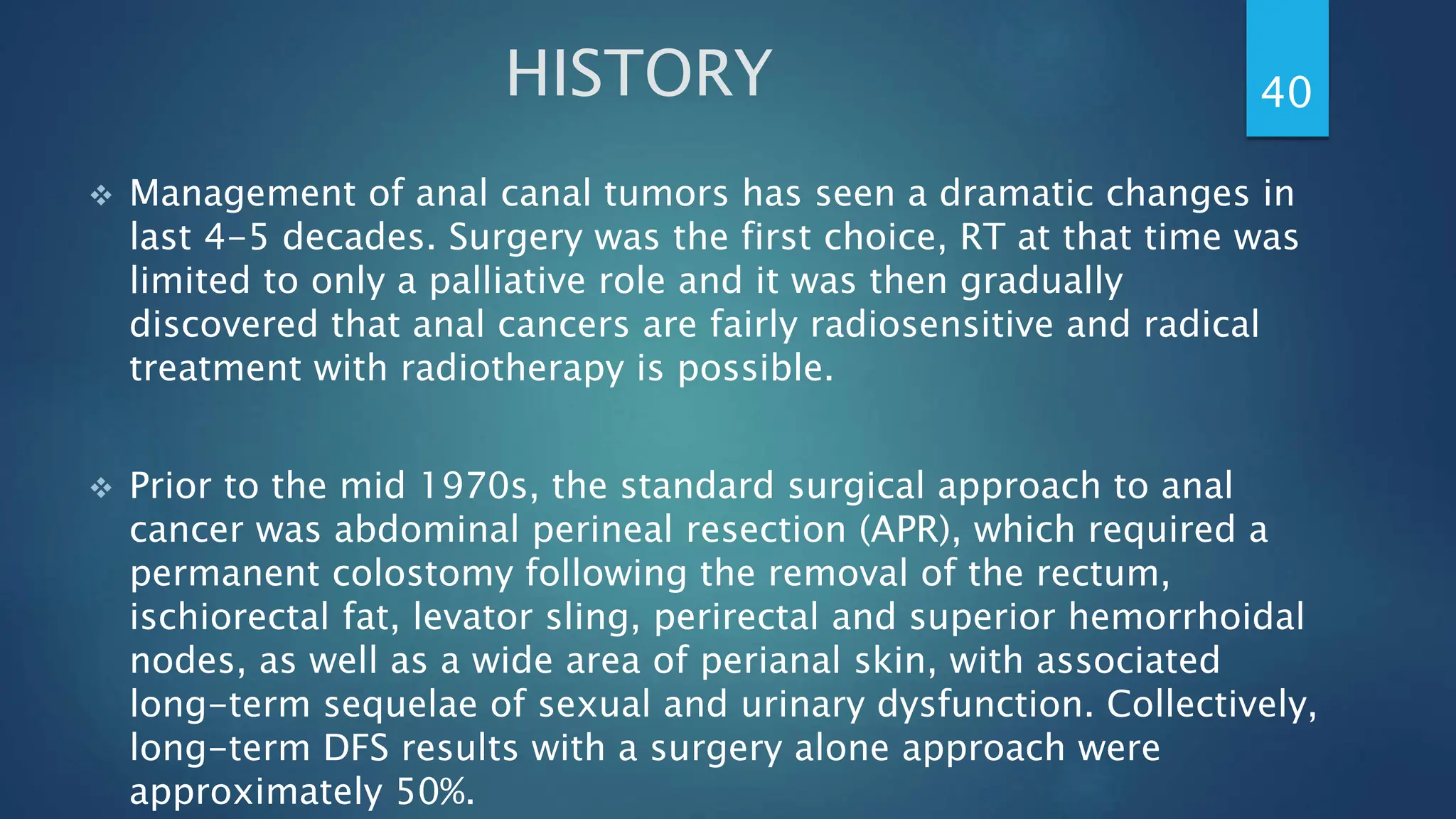 HISTORY

40

❖ Management of anal canal tumors has seen a dramatic changes in last 4-5 decades. Surgery was the first choice, RT at that time was limited to only a palliative role and it was then gradually discovered that anal cancers are fairly radiosensitive and radical treatment with radiotherapy is possible.

❖ Prior to the mid 1970s, the standard surgical approach to anal cancer was abdominal perineal resection (APR), which required a permanent colostomy following the removal of the rectum, ischiorectal fat, levator sling, perirectal and superior hemorrhoidal nodes, as well as a wide area of perianal skin, with associated long-term sequelae of sexual and urinary dysfunction. Collectively, long-term DFS results with a surgery alone approach were approximately 50%.